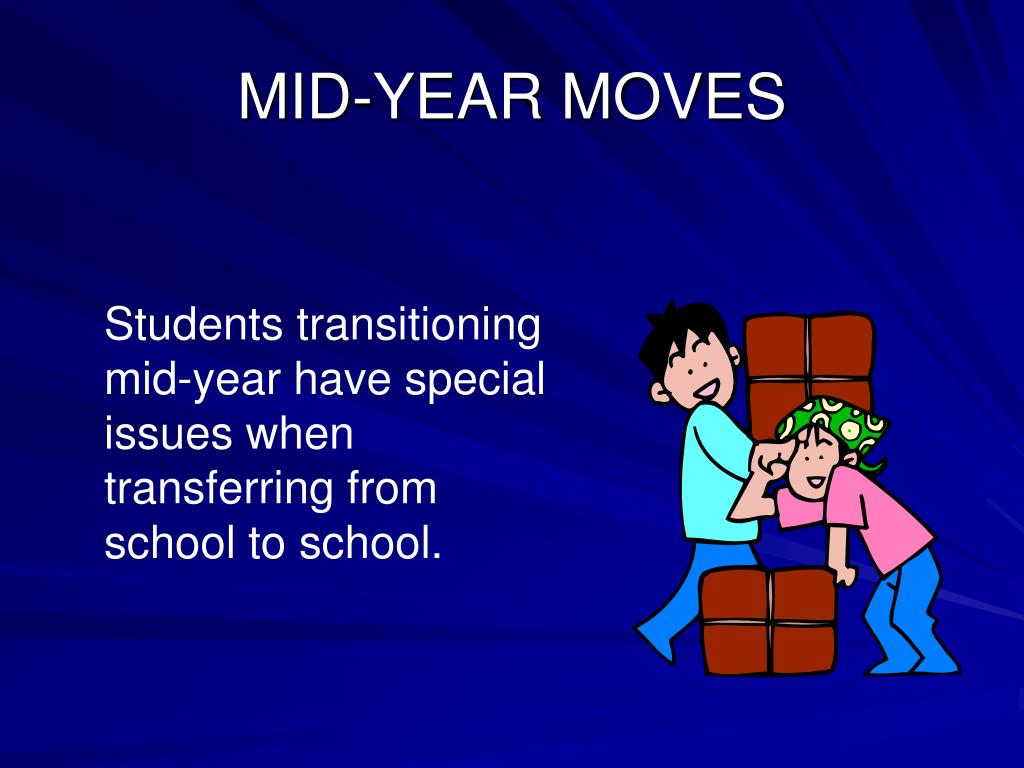 MID-YEAR MOVES

Students transitioning mid-year have special issues when transferring from school to school.